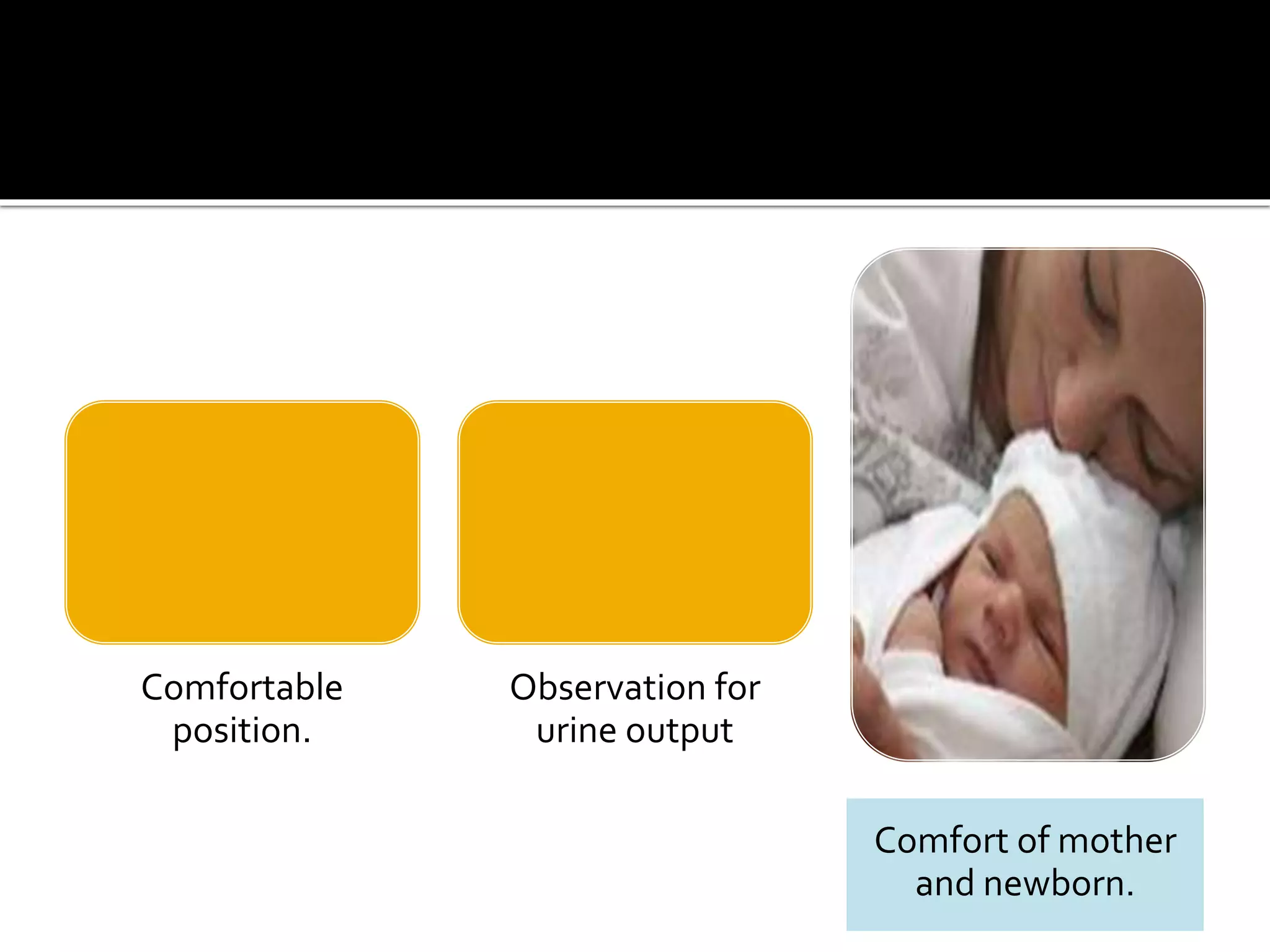 Comfortable position.

Observation for urine output

Comfort of mother and newborn.